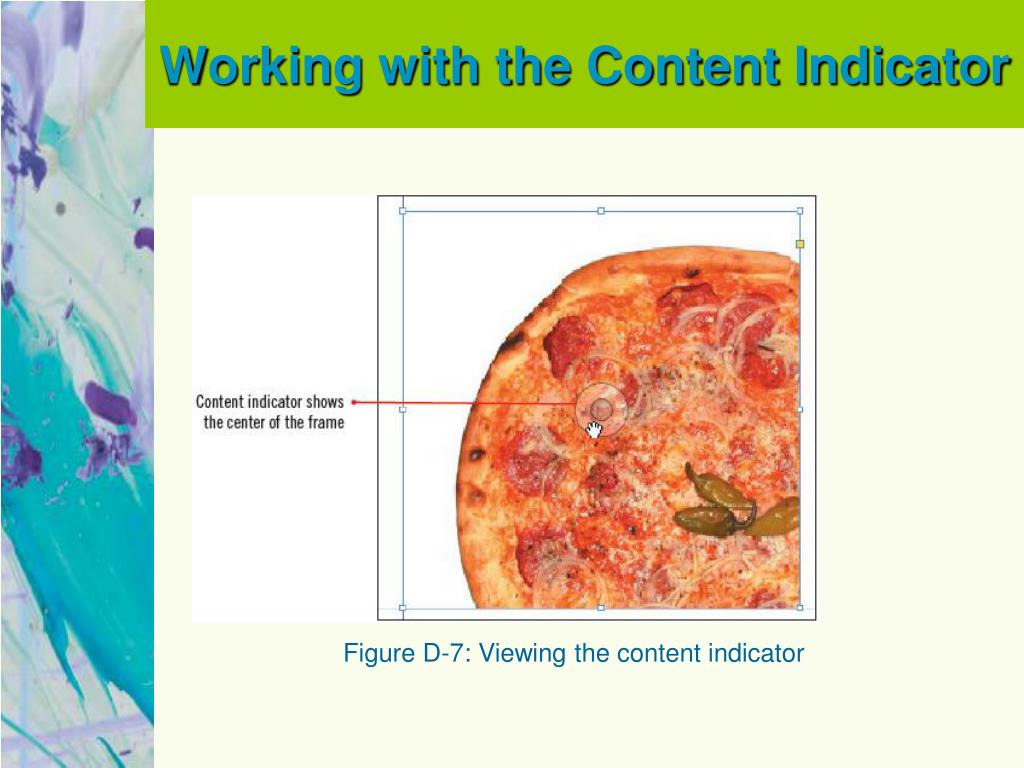 Working with the Content Indicator

Content indicator shows the center of the frame

Figure D-7: Viewing the content indicator